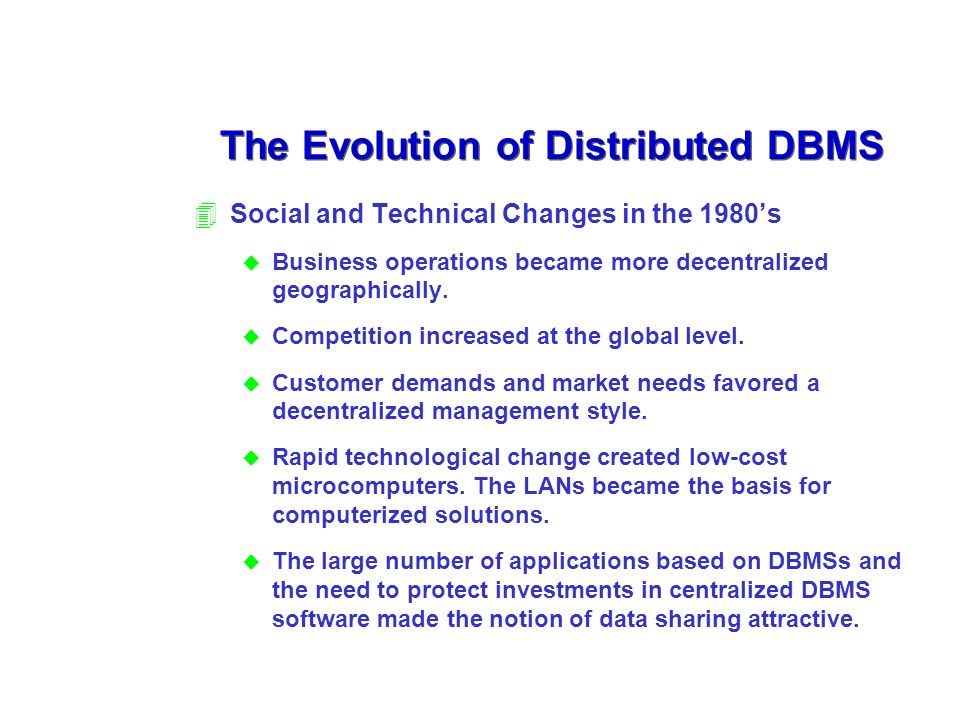 The Evolution of Distributed DBMS

Social and Technical Changes in the 1980’s

Business operations became more decentralized geographically.

Competition increased at the global level.

Customer demands and market needs favored a decentralized management style.

Rapid technological change created low-cost microcomputers. The LANs became the basis for computerized solutions.

The large number of applications based on DBMSs and the need to protect investments in centralized DBMS software made the notion of data sharing attractive.